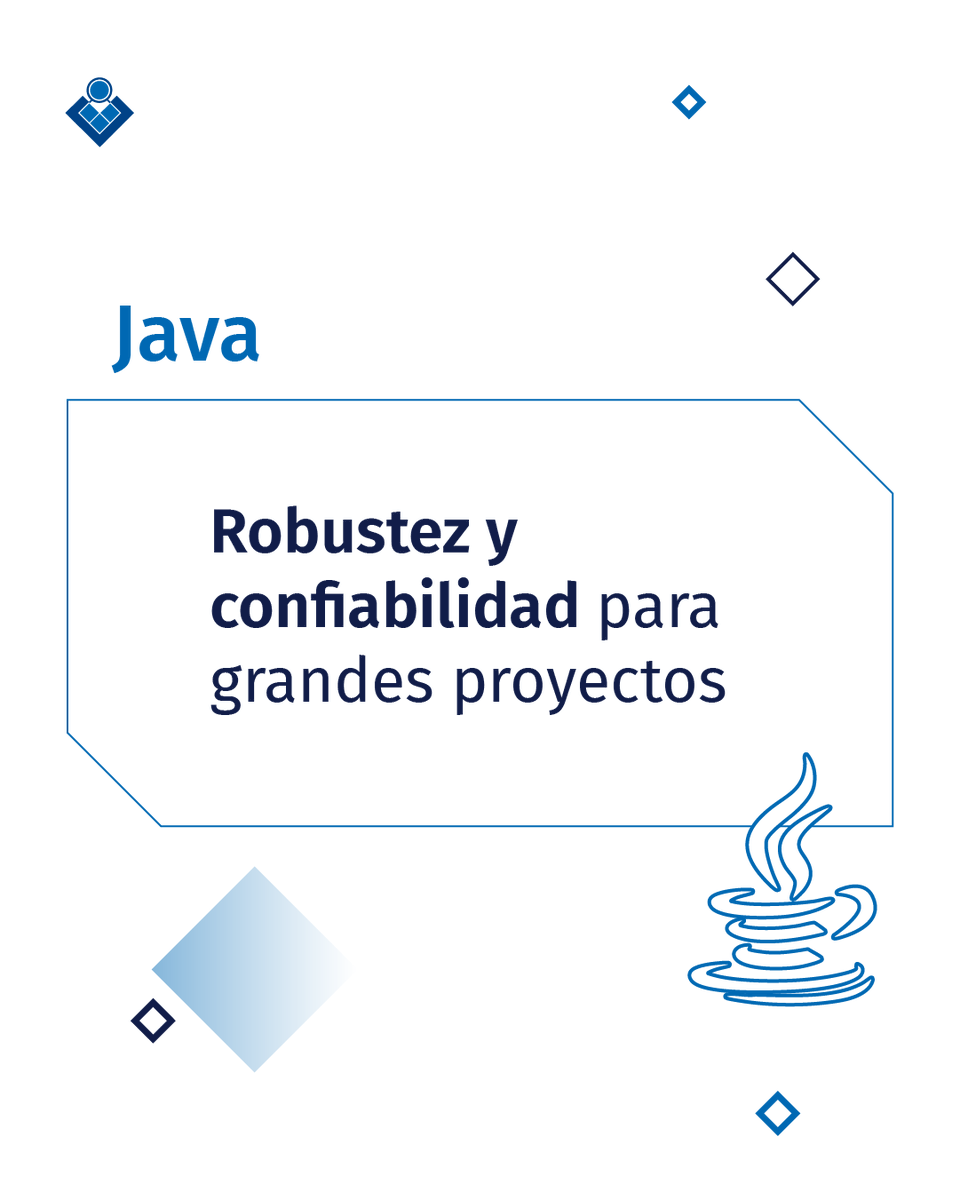 Java

Robustez y confiabilidad para grandes proyectos